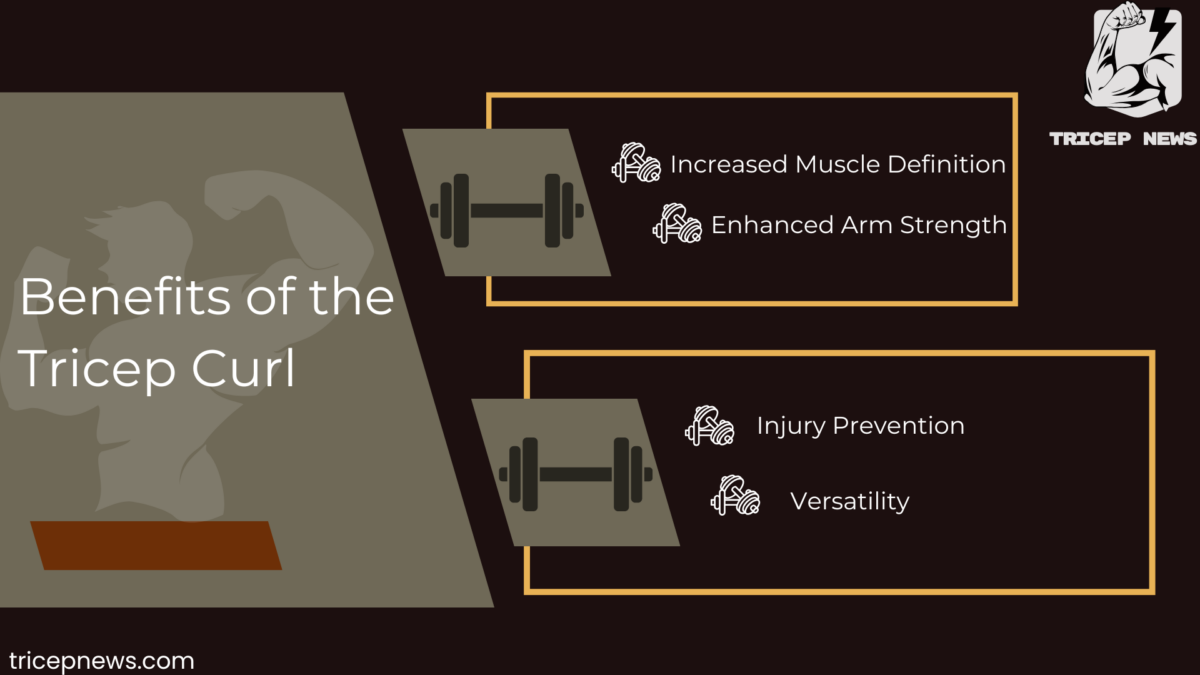 TRICEP NEWS

Benefits of the Tricep Curl

Increased Muscle Definition

Enhanced Arm Strength

Injury Prevention

Versatility

tricepnews.com